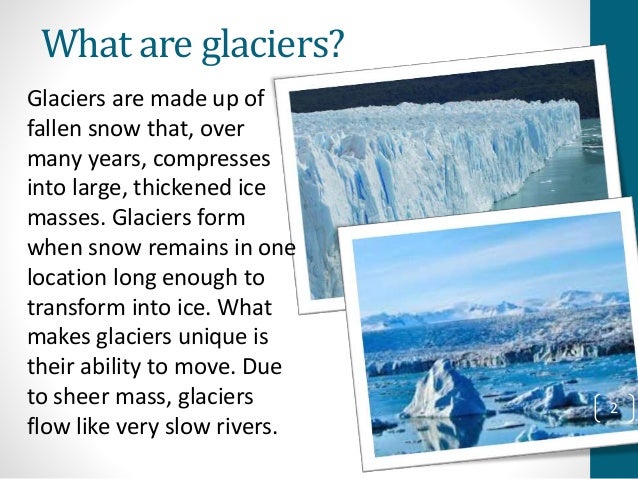 What are glaciers?

Glaciers are made up of fallen snow that, over many years, compresses into large, thickened ice masses. Glaciers form when snow remains in one location long enough to transform into ice. What makes glaciers unique is their ability to move. Due to sheer mass, glaciers flow like very slow rivers.

2